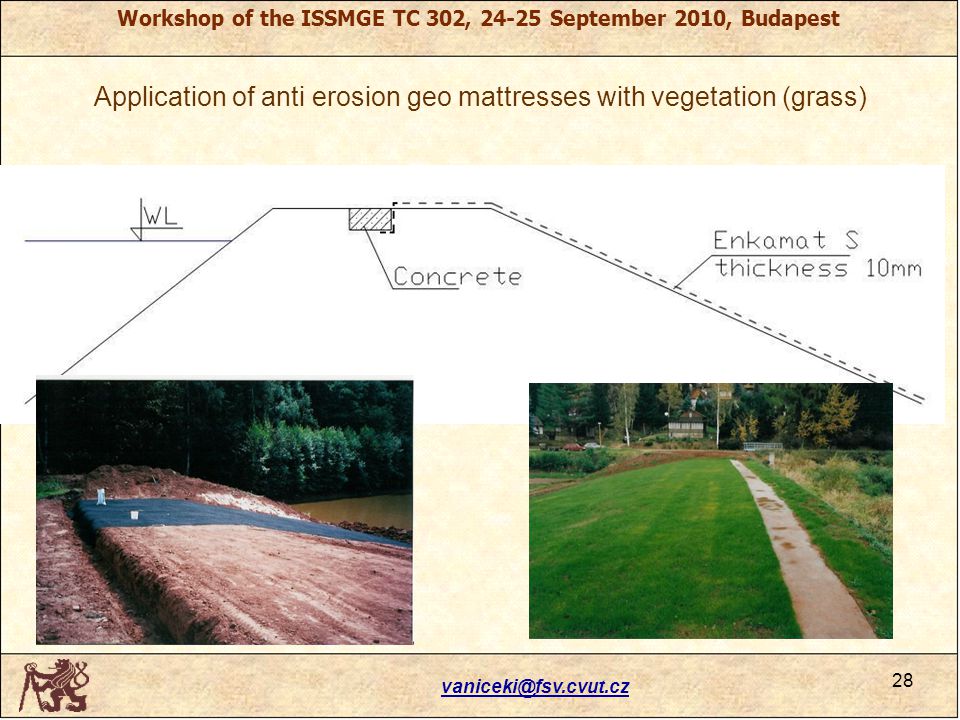 Workshop of the ISSMGE TC 302, 24-25 September 2010, Budapest

Application of anti erosion geo mattresses with vegetation (grass)

WL

Concrete

Enkamat S
thickness 10mm

vaniceki@fsv.cvut.cz

28